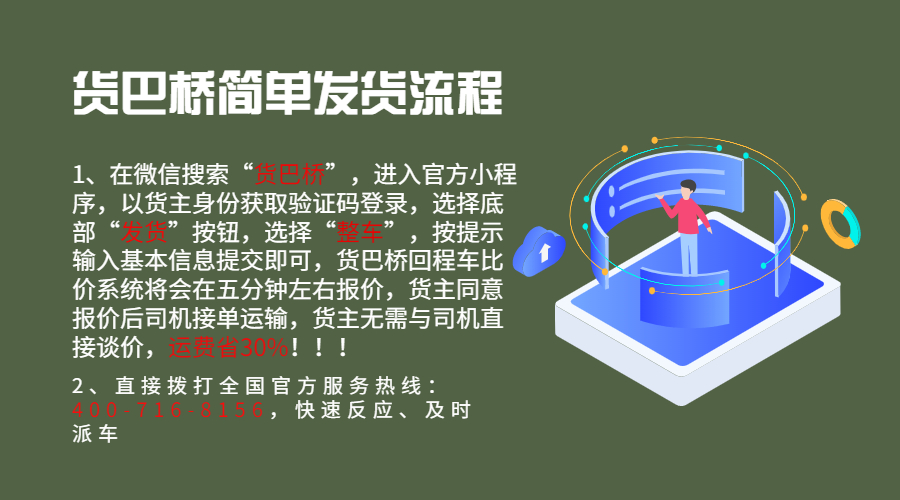 货巴桥简单发货流程

1、在微信搜索“货巴桥”，进入官方小程序，以货主身份获取验证码登录，选择底部“发货”按钮，选择“整车”，按提示输入基本信息提交即可，货巴桥回程车比价系统将会在五分钟左右报价，货主同意报价后司机接单运输，货主无需与司机直接谈价，运费省30%！！！

2、直接拨打全国官方服务热线：400-716-8156，快速反应、及时派车